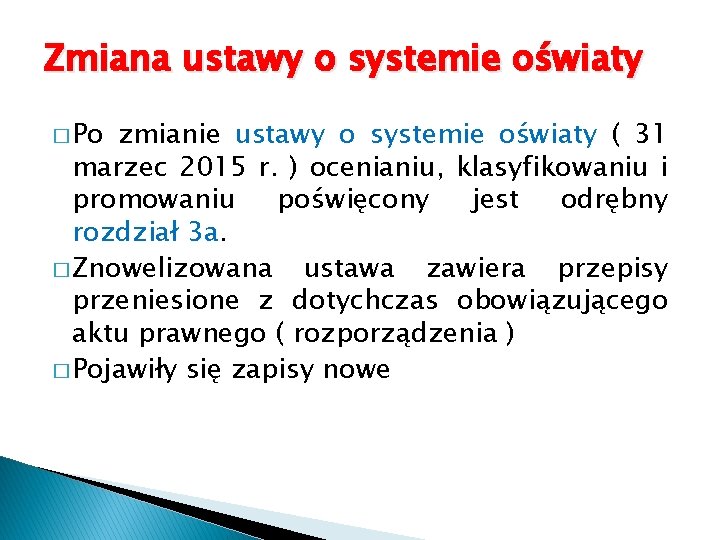 Zmiana ustawy o systemie oświaty

□ Po zmianie ustawy o systemie oświaty ( 31 marzec 2015 r. ) ocenianiu, klasyfikowaniu i promowaniu poświęcony jest odrębny rozdział 3a.

□ Znowelizowana ustawa zawiera przepisy przeniesione z dotychczas obowiązującego aktu prawnego ( rozporządzenia )

□ Pojawiły się zapisy nowe